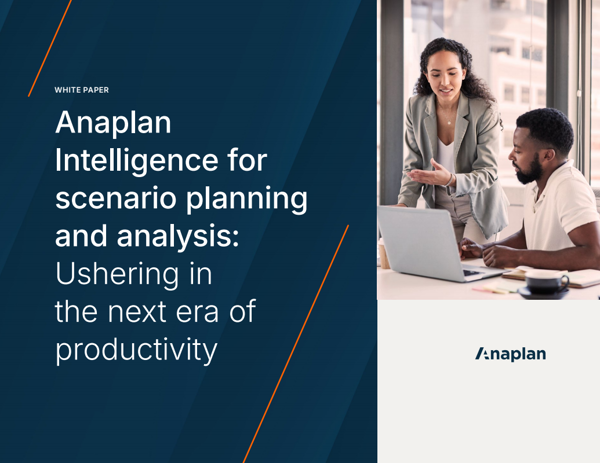 WHITE PAPER

Anaplan Intelligence for scenario planning and analysis: Ushering in the next era of productivity

Anaplan